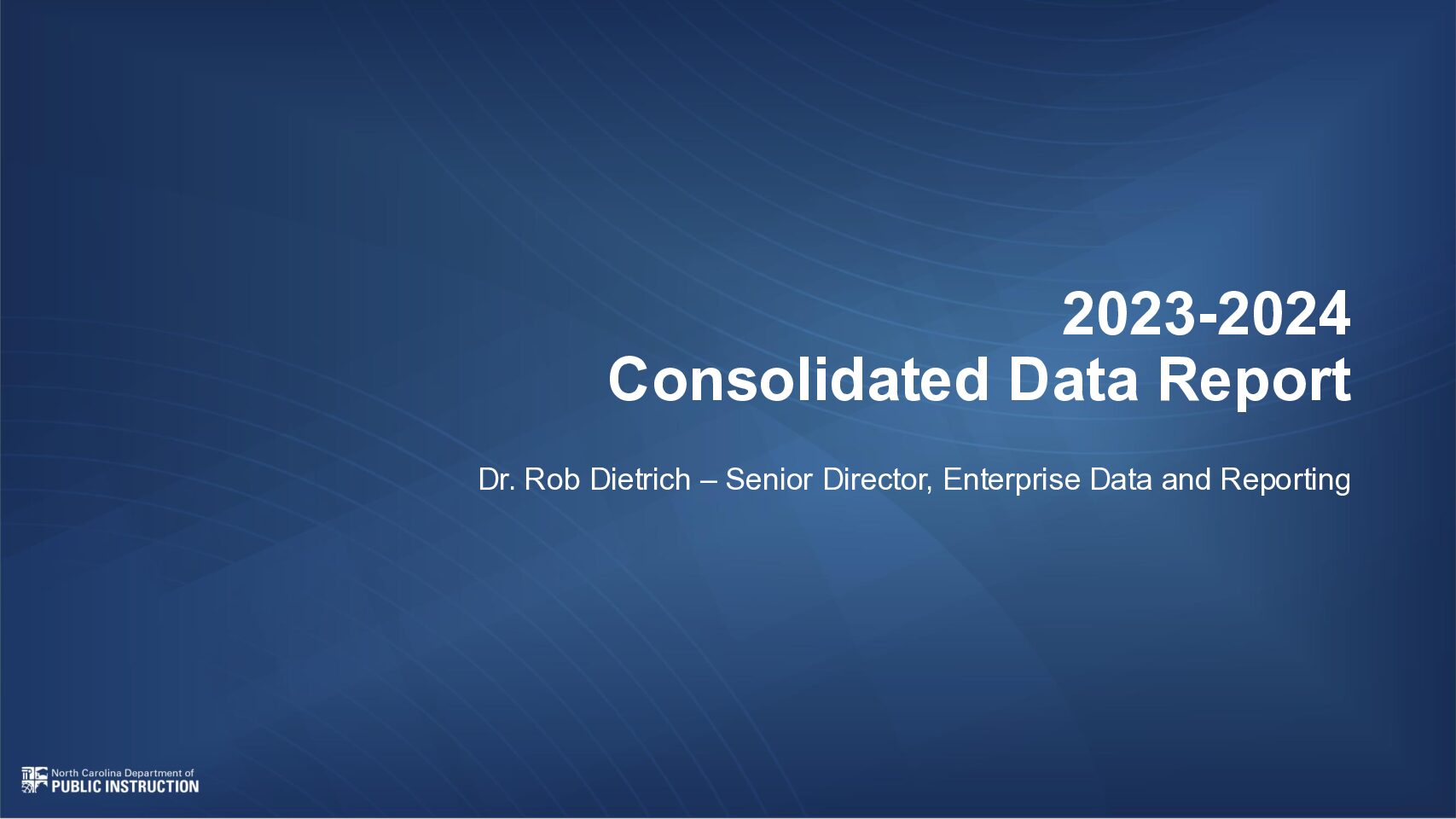 2023-2024
Consolidated Data Report

Dr. Rob Dietrich – Senior Director, Enterprise Data and Reporting

North Carolina Department of
PUBLIC INSTRUCTION